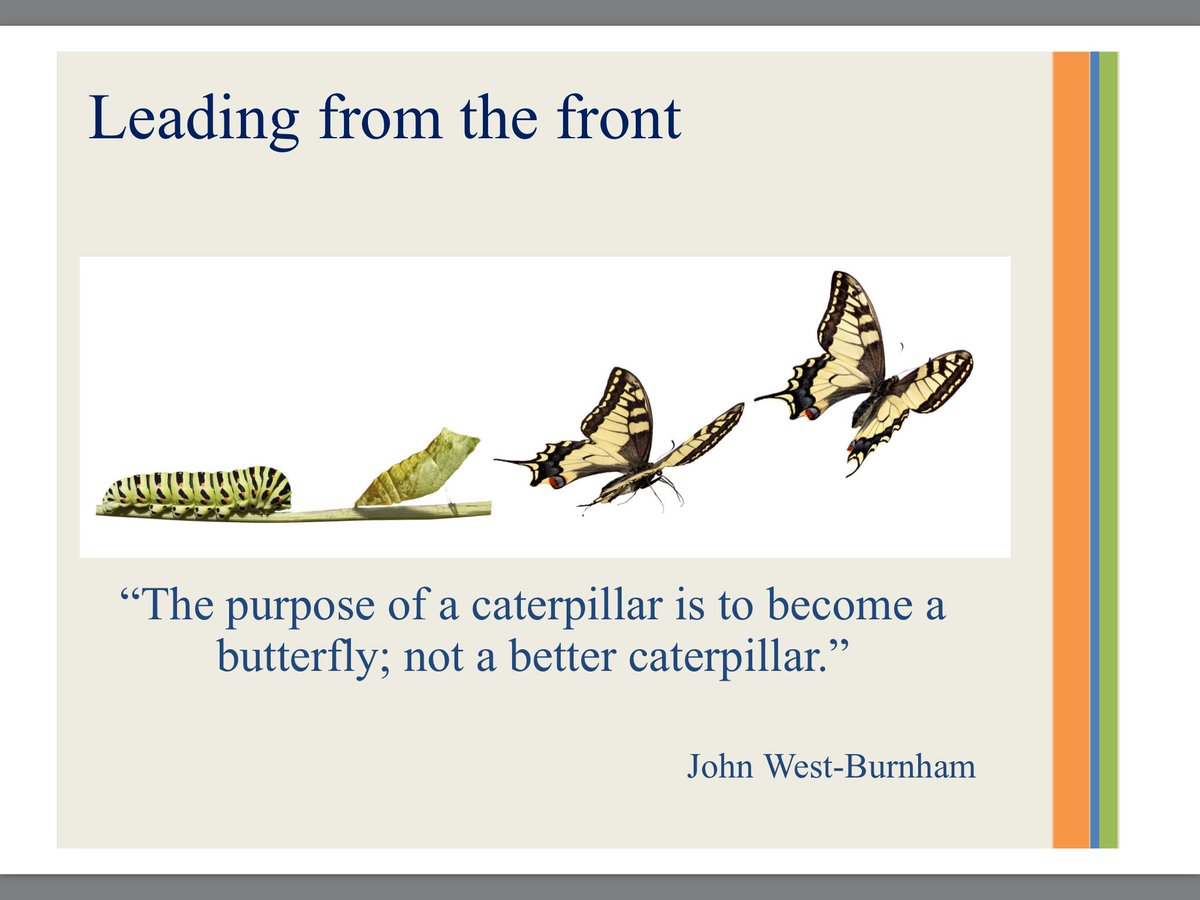 Leading from the front

“The purpose of a caterpillar is to become a butterfly; not a better caterpillar.”

John West-Burnham